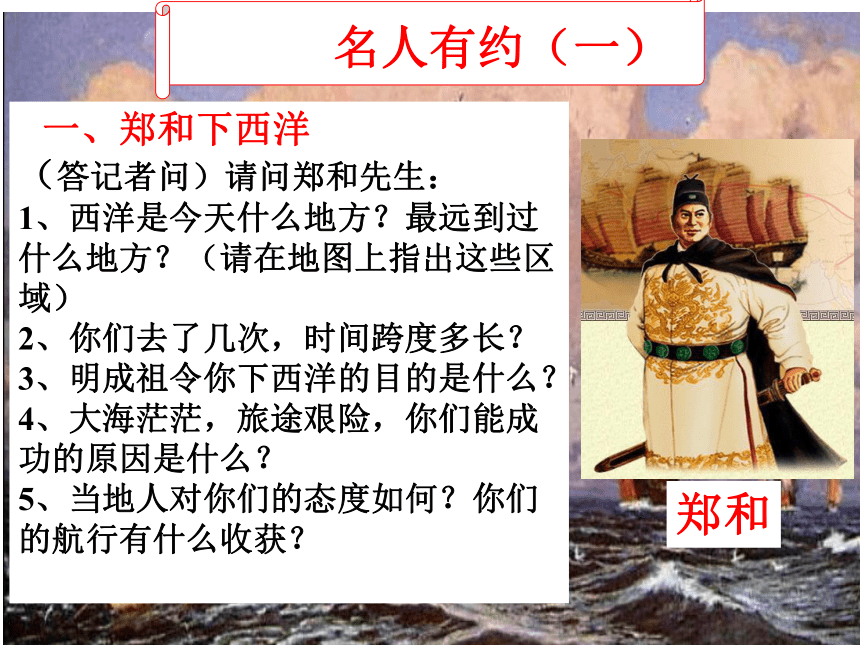 名人有约（一）

一、郑和下西洋

（答记者问）请问郑和先生：
1、西洋是今天什么地方？最远到过什么地方？（请在地图上指出这些区域）
2、你们去了几次，时间跨度多长？
3、明成祖令你下西洋的目的是什么？
4、大海茫茫，旅途艰险，你们能成功的原因是什么？
5、当地人对你们的态度如何？你们的航行有什么收获？

郑和